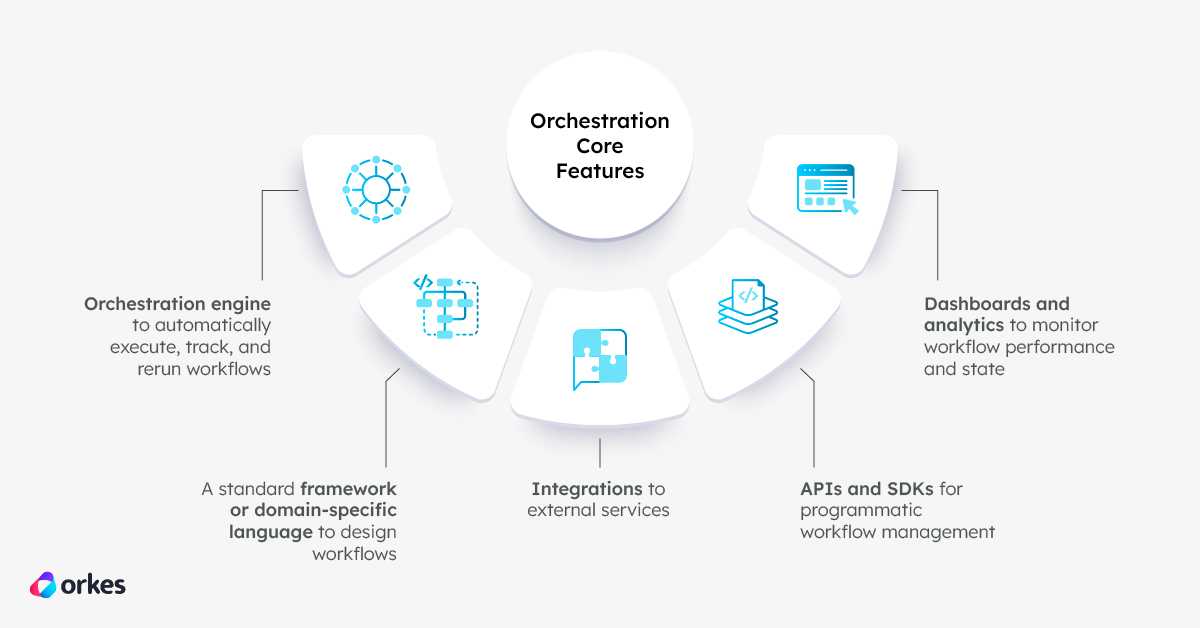 Orchestration Core Features

Orchestration engine to automatically execute, track, and rerun workflows

A standard framework or domain-specific language to design workflows

Integrations to external services

APIs and SDKs for programmatic workflow management

Dashboards and analytics to monitor workflow performance and state

orkes